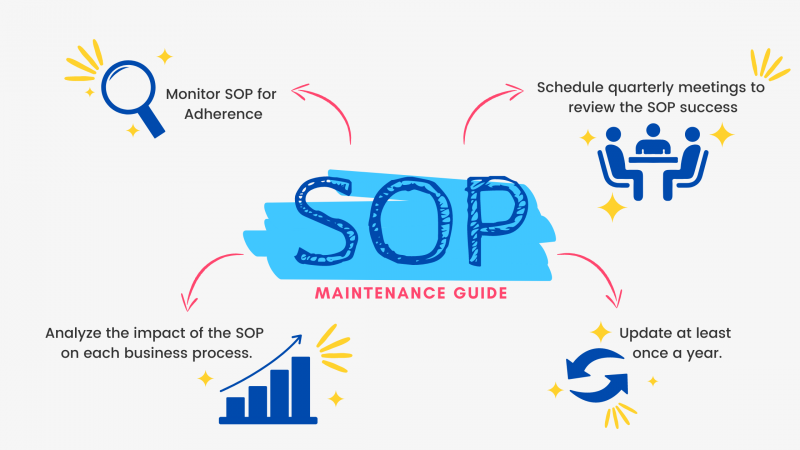 Monitor SOP for Adherence

Schedule quarterly meetings to review the SOP success

SOP

MAINTENANCE GUIDE

Analyze the impact of the SOP on each business process.

Update at least once a year.